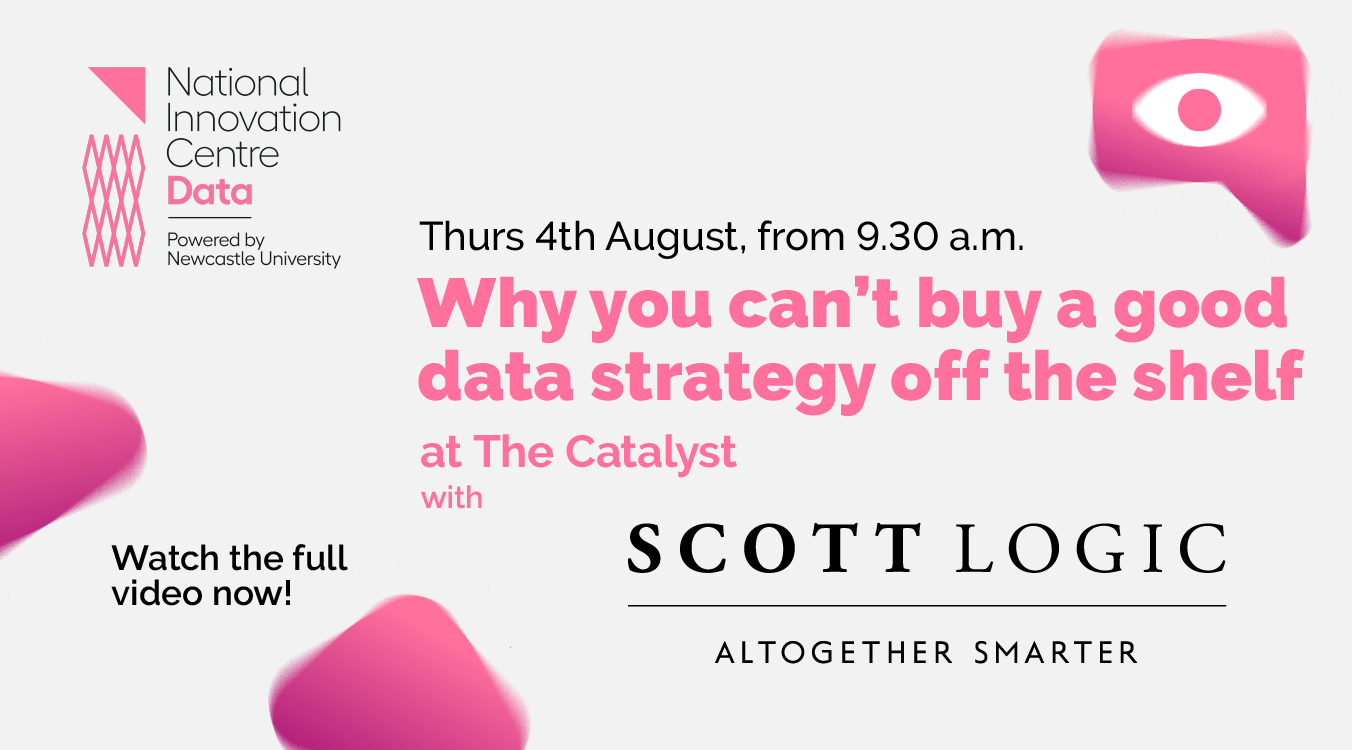 National Innovation Centre Data

Powered by Newcastle University

Thurs 4th August, from 9.30 a.m.

Why you can't buy a good data strategy off the shelf

at The Catalyst

with

SCOTT LOGIC

ALTOGETHER SMARTER

Watch the full video now!